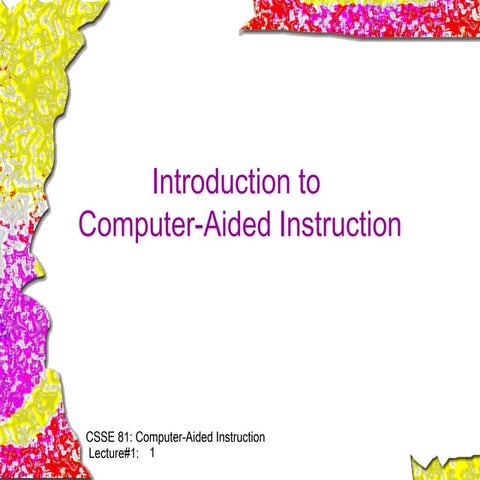 Introduction to
Computer-Aided Instruction

CSSE 81: Computer-Aided Instruction
Lecture#1: 1